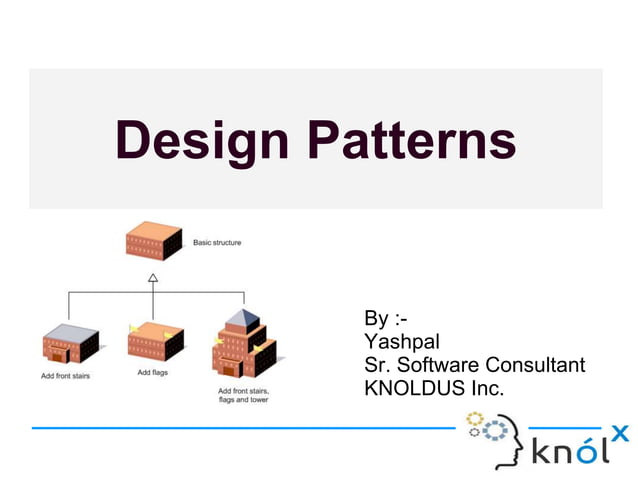 Design Patterns

Basic structure

Add front stairs

Add flags

Add front stairs, flags and tower

By :-
Yashpal
Sr. Software Consultant
KNOLDUS Inc.

knólx